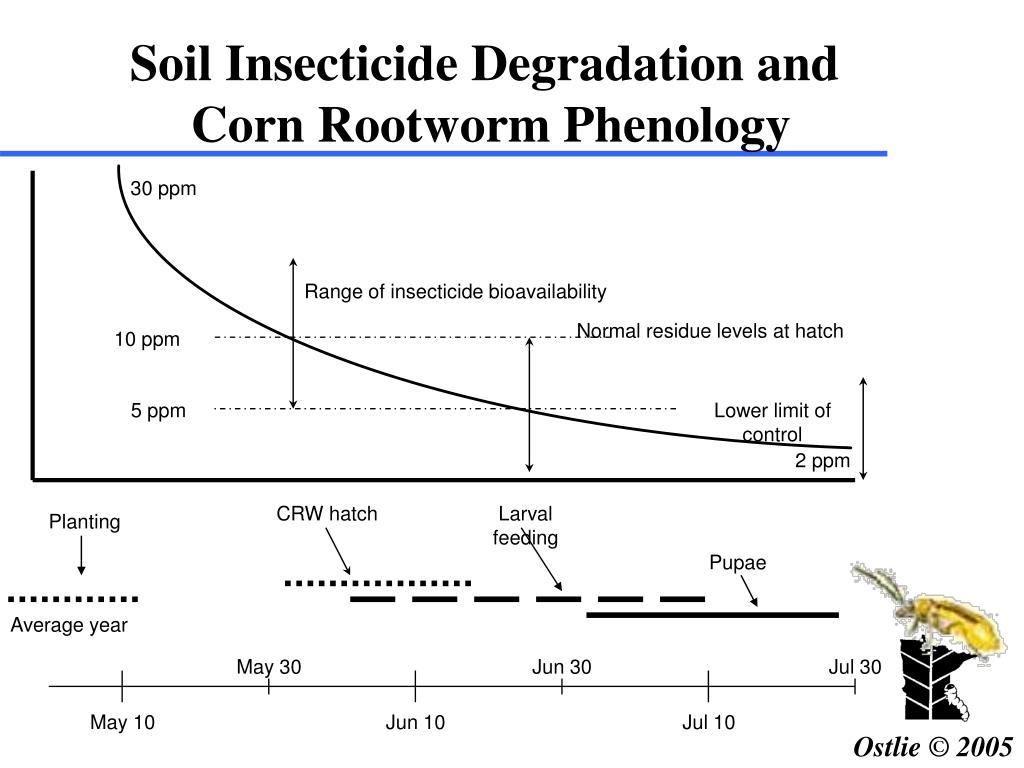 Soil Insecticide Degradation and Corn Rootworm Phenology

30 ppm

Range of insecticide bioavailability

Normal residue levels at hatch

10 ppm

5 ppm

Lower limit of control

2 ppm

Planting

CRW hatch

Larval feeding

Pupae

Average year

May 30

Jun 30

Jul 30

May 10

Jun 10

Jul 10

Ostlie © 2005